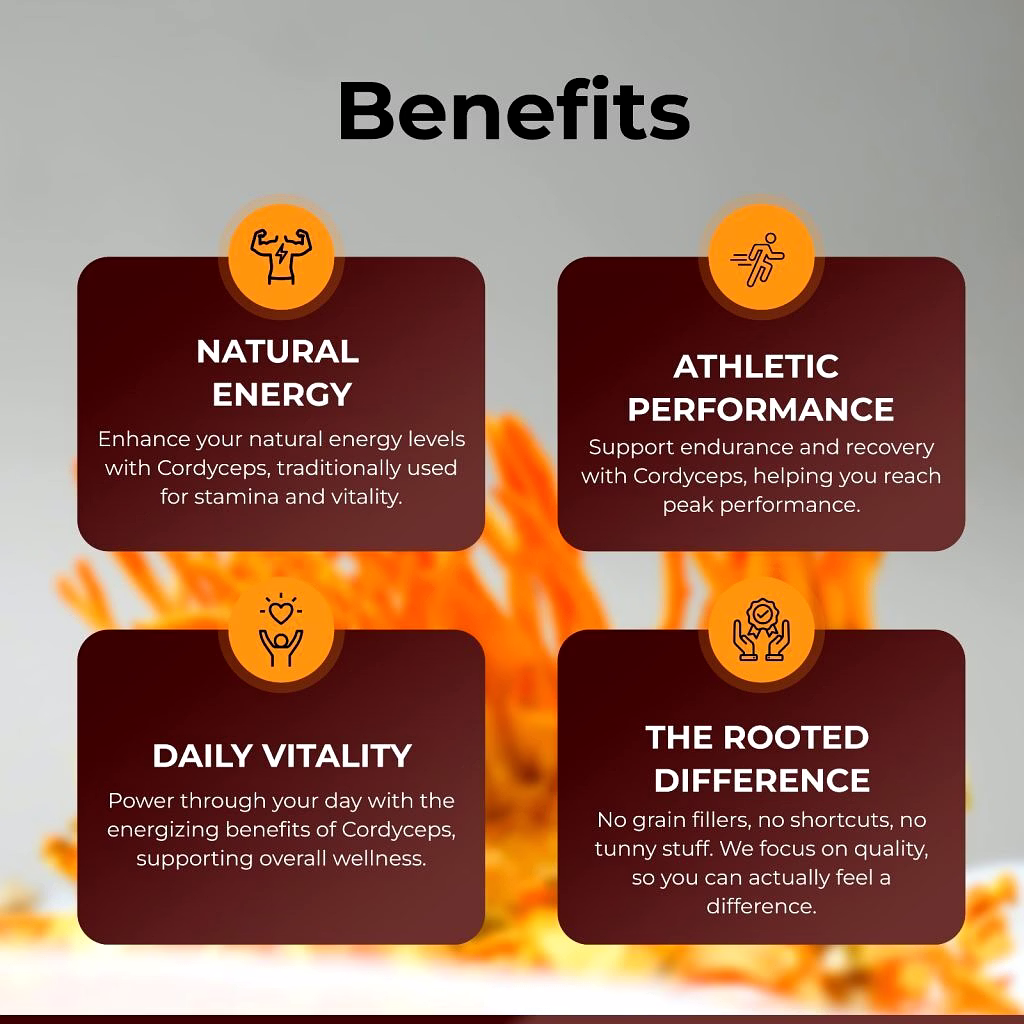 Benefits

NATURAL ENERGY

Enhance your natural energy levels with Cordyceps, traditionally used for stamina and vitality.

ATHLETIC PERFORMANCE

Support endurance and recovery with Cordyceps, helping you reach peak performance.

DAILY VITALITY

Power through your day with the energizing benefits of Cordyceps, supporting overall wellness.

THE ROOTED DIFFERENCE

No grain fillers, no shortcuts, no tunny stuff. We focus on quality, so you can actually feel a difference.